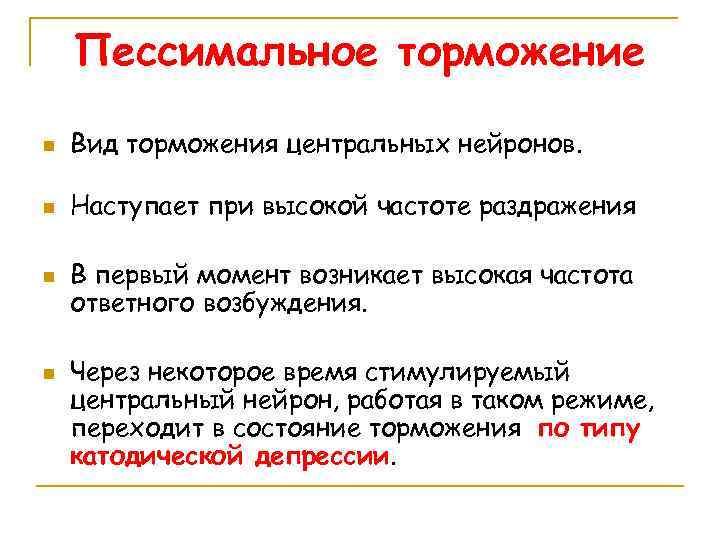 Пессимальное торможение

Вид торможения центральных нейронов.

Наступает при высокой частоте раздражения

В первый момент возникает высокая частота ответного возбуждения.

Через некоторое время стимулируемый центральный нейрон, работая в таком режиме, переходит в состояние торможения по типу катодической депрессии.